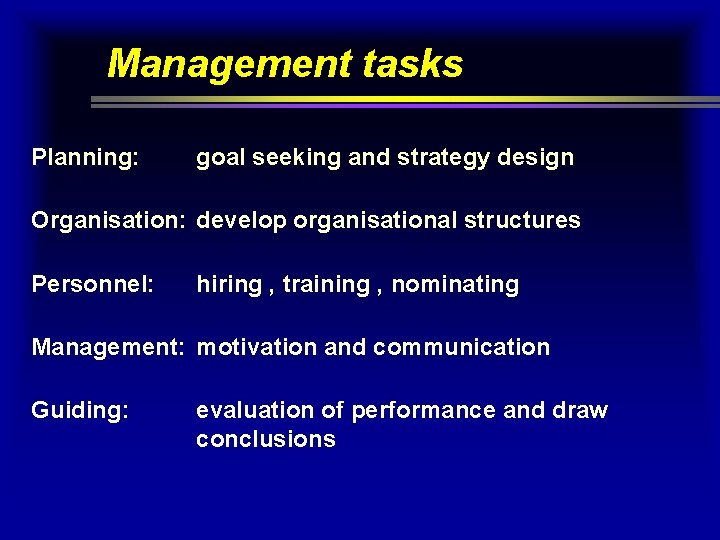 Management tasks

Planning: goal seeking and strategy design

Organisation: develop organisational structures

Personnel: hiring , training , nominating

Management: motivation and communication

Guiding: evaluation of performance and draw conclusions